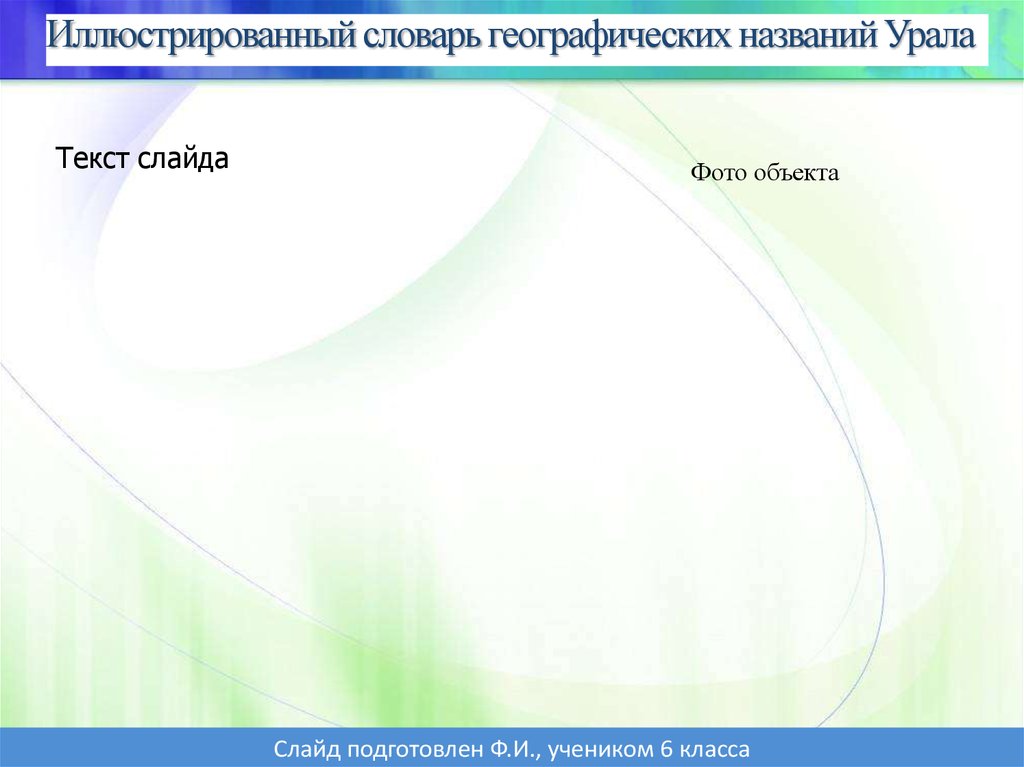 Иллюстрированный словарь географических названий Урала

Текст слайда

Фото объекта

Слайд подготовлен Ф.И., учеником 6 класса